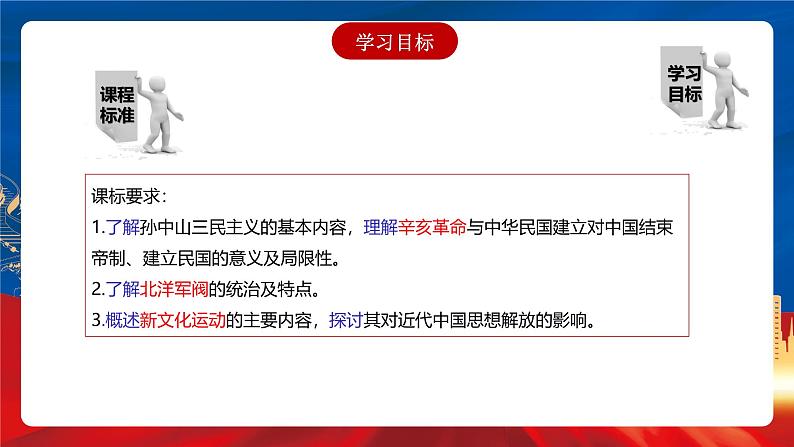 学习目标

课程标准

学习目标

课标要求：

1.了解孙中山三民主义的基本内容，理解辛亥革命与中华民国建立对中国结束帝制、建立民国的意义及局限性。

2.了解北洋军阀的统治及特点。

3.概述新文化运动的主要内容，探讨其对近代中国思想解放的影响。